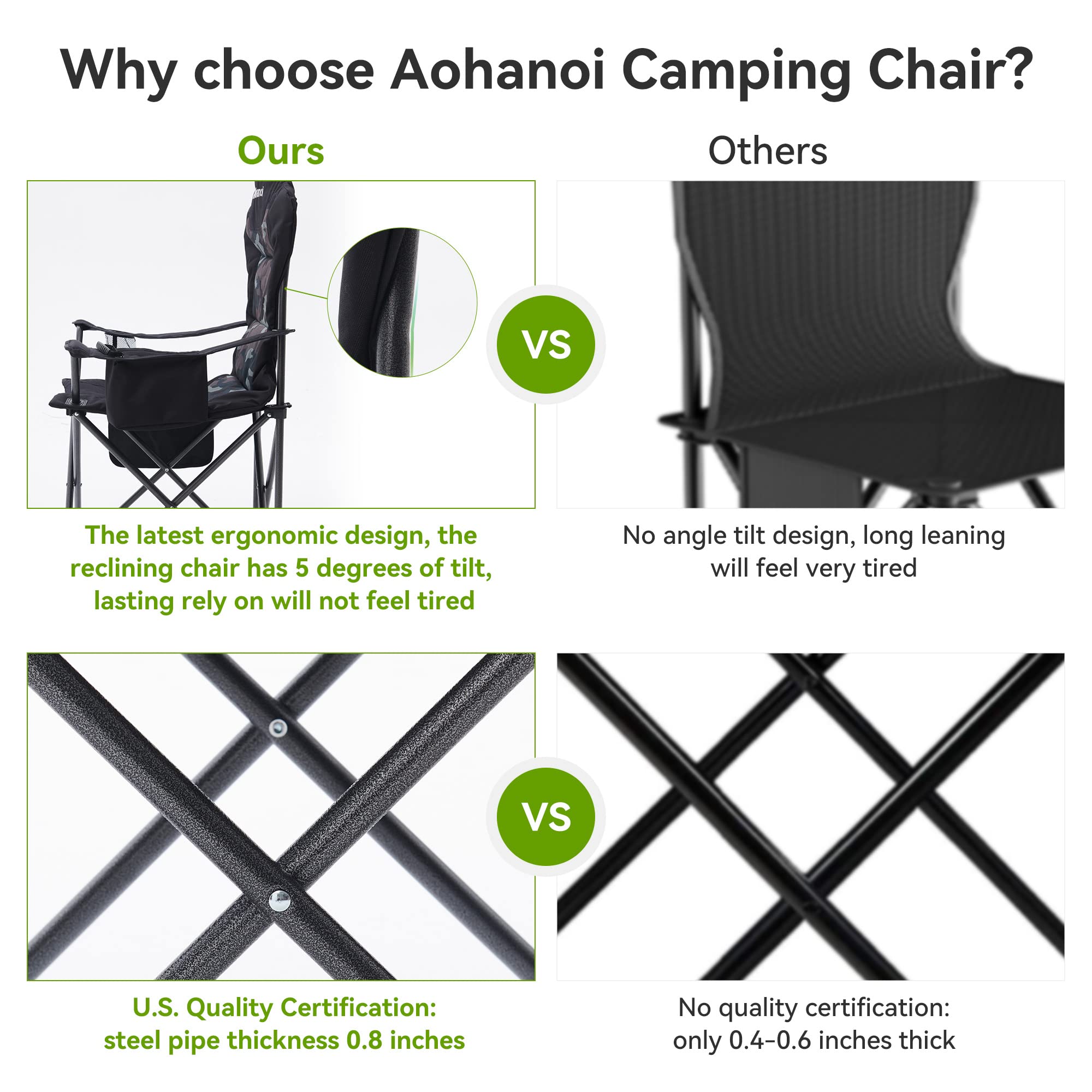 Why choose Aohanoi Camping Chair?

Ours

Others

VS

The latest ergonomic design, the reclining chair has 5 degrees of tilt, lasting rely on will not feel tired

No angle tilt design, long leaning will feel very tired

VS

U.S. Quality Certification: steel pipe thickness 0.8 inches

No quality certification: only 0.4-0.6 inches thick